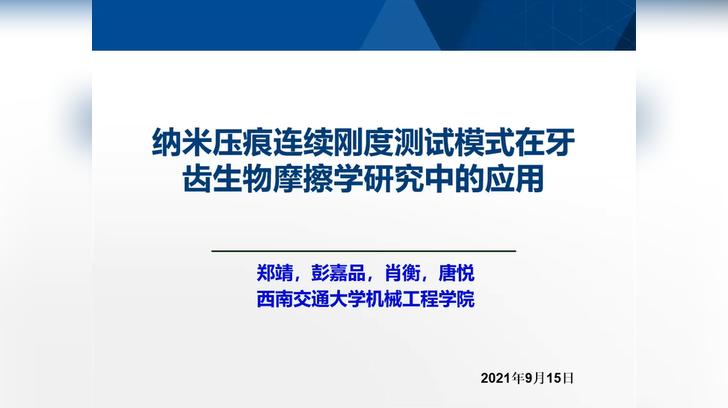 纳米压痕连续刚度测试模式在牙齿生物摩擦学研究中的应用

郑靖，彭嘉品，肖衡，唐悦
西南交通大学机械工程学院

2021年9月15日